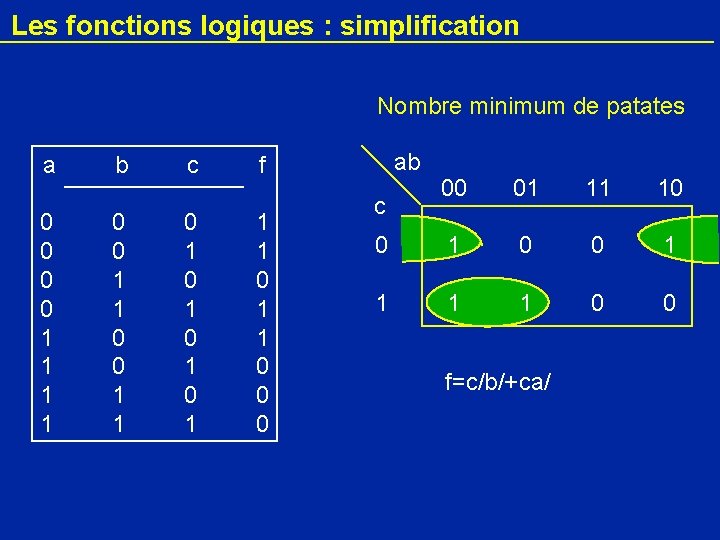 Les fonctions logiques : simplification

Nombre minimum de patates

| a | b | c | f |
|---|---|---|---|
| 0 | 0 | 0 | 1 |
| 0 | 0 | 1 | 1 |
| 0 | 1 | 0 | 0 |
| 0 | 1 | 1 | 1 |
| 1 | 0 | 0 | 1 |
| 1 | 0 | 1 | 0 |
| 1 | 1 | 0 | 0 |
| 1 | 1 | 1 | 0 |

| c \ ab | 00 | 01 | 11 | 10 |
|---|---|---|---|---|
| 0 | 1 | 0 | 0 | 1 |
| 1 | 1 | 1 | 0 | 0 |

f=c/b/+ca/